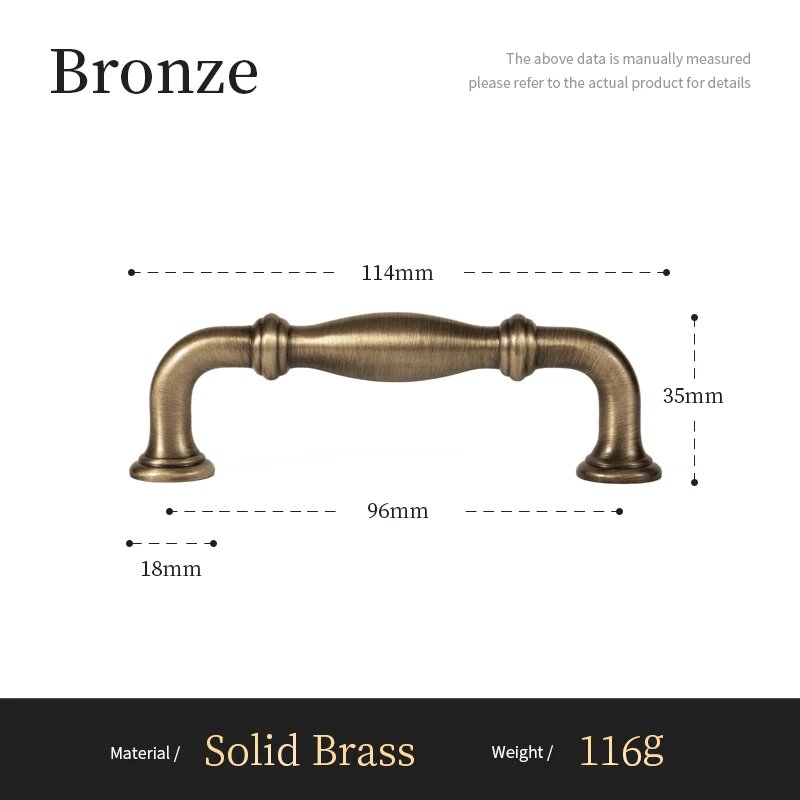 Bronze

The above data is manually measured
please refer to the actual product for details

114mm

35mm

96mm

18mm

Material / Solid Brass Weight / 116g